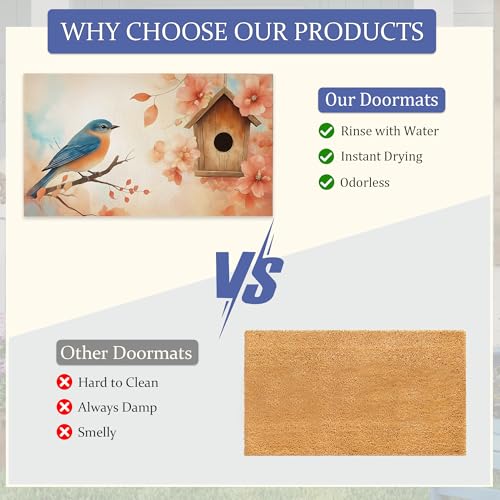 WHY CHOOSE OUR PRODUCTS

Our Doormats

Rinse with Water

Instant Drying

Odorless

VS

Other Doormats

Hard to Clean

Always Damp

Smelly